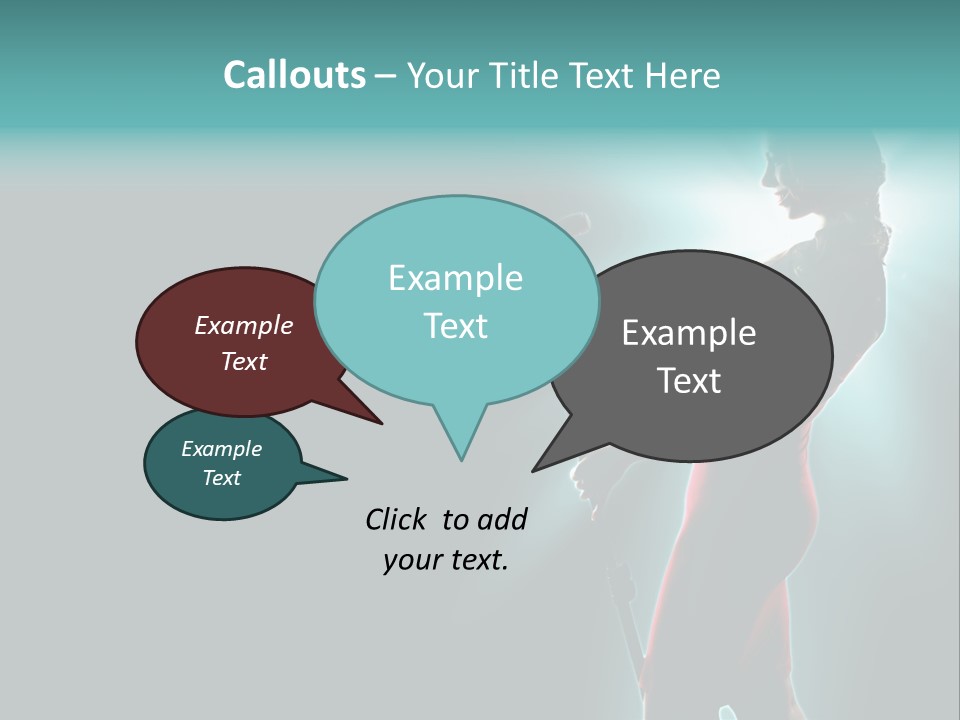 Callouts – Your Title Text Here

Example Text

Example Text

Example Text

Example Text

Click to add your text.